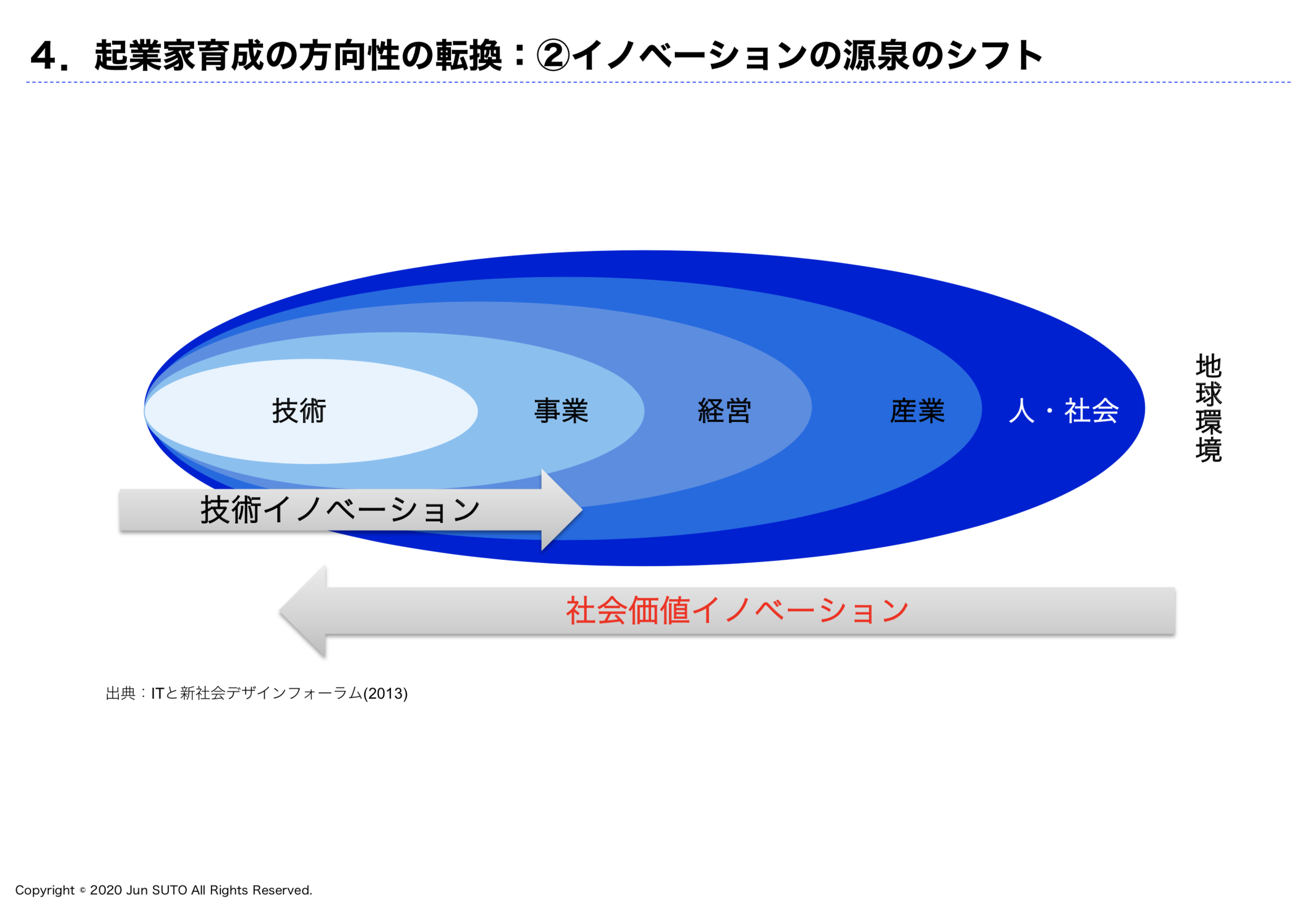 4．起業家育成の方向性の転換：②イノベーションの源泉のシフト

技術

事業

経営

産業

人・社会

地球環境

技術イノベーション

社会価値イノベーション

出典：ITと新社会デザインフォーラム(2013)

Copyright © 2020 Jun SUTO All Rights Reserved.